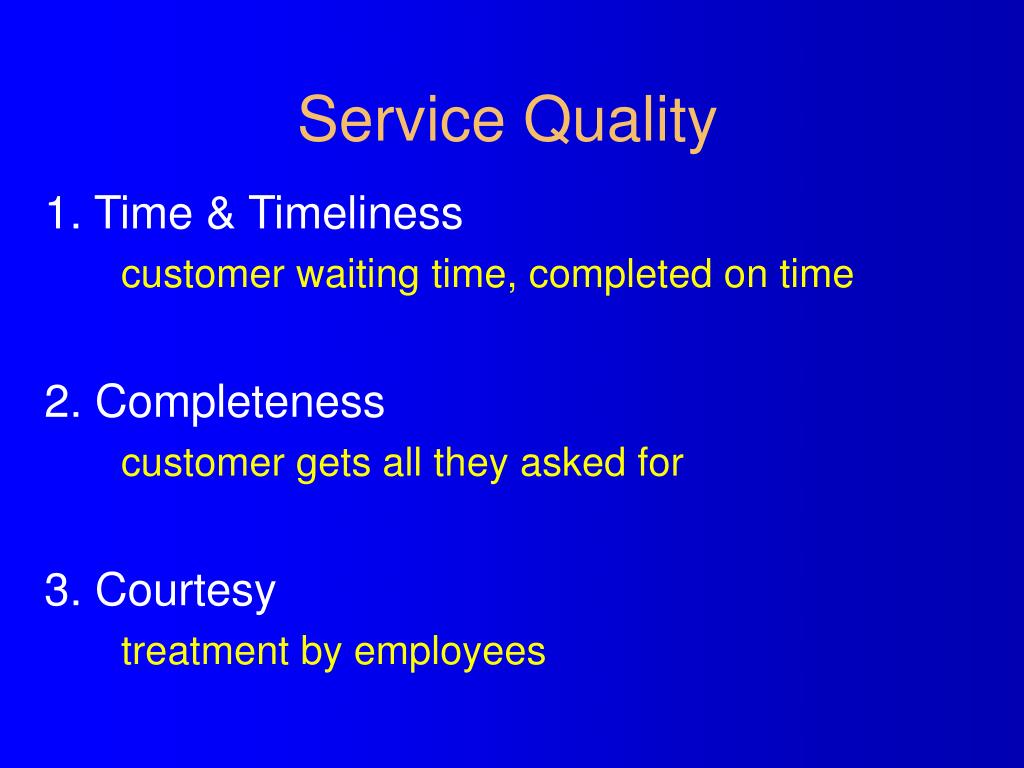 Service Quality

1. Time & Timeliness
customer waiting time, completed on time

2. Completeness
customer gets all they asked for

3. Courtesy
treatment by employees